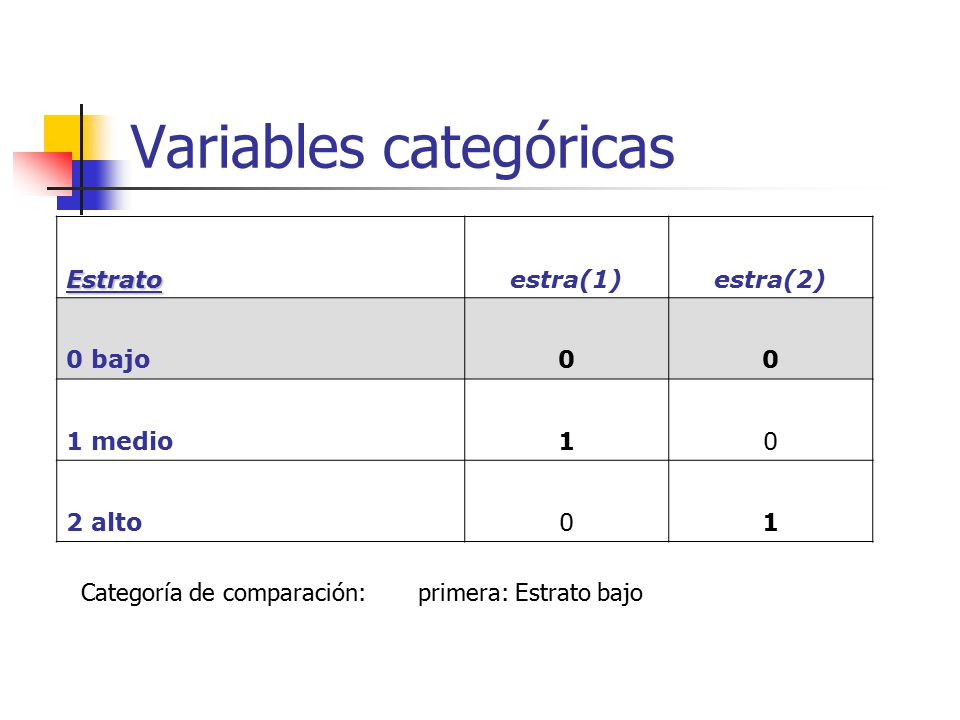 Variables categóricas

| Estrato | estra(1) | estra(2) |
|---|---|---|
| 0 bajo | 0 | 0 |
| 1 medio | 1 | 0 |
| 2 alto | 0 | 1 |

Categoría de comparación: primera: Estrato bajo